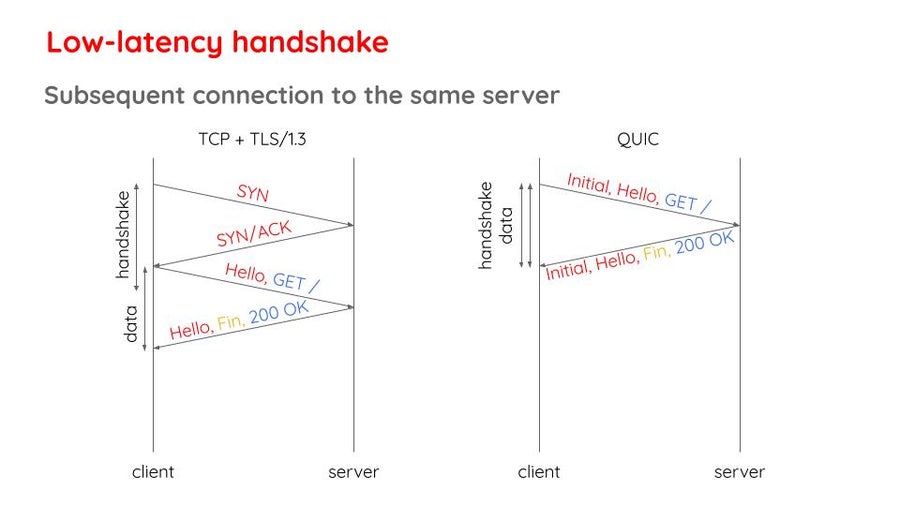 Low-latency handshake

Subsequent connection to the same server

TCP + TLS/1.3

handshake

data

SYN

SYN/ACK

Hello, GET /

Hello, Fin, 200 OK

client

server

QUIC

handshake

data

Initial, Hello, GET /

Initial, Hello, Fin, 200 OK

client

server